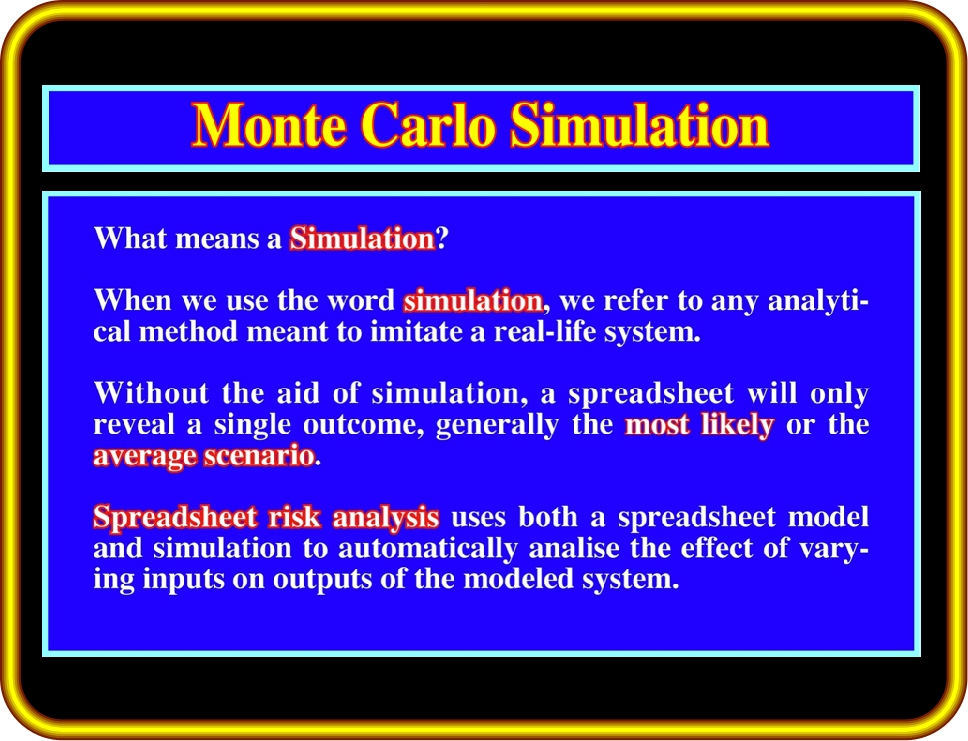 Monte Carlo Simulation

What means a Simulation?

When we use the word simulation, we refer to any analytical method meant to imitate a real-life system.

Without the aid of simulation, a spreadsheet will only reveal a single outcome, generally the most likely or the average scenario.

Spreadsheet risk analysis uses both a spreadsheet model and simulation to automatically analise the effect of varying inputs on outputs of the modeled system.